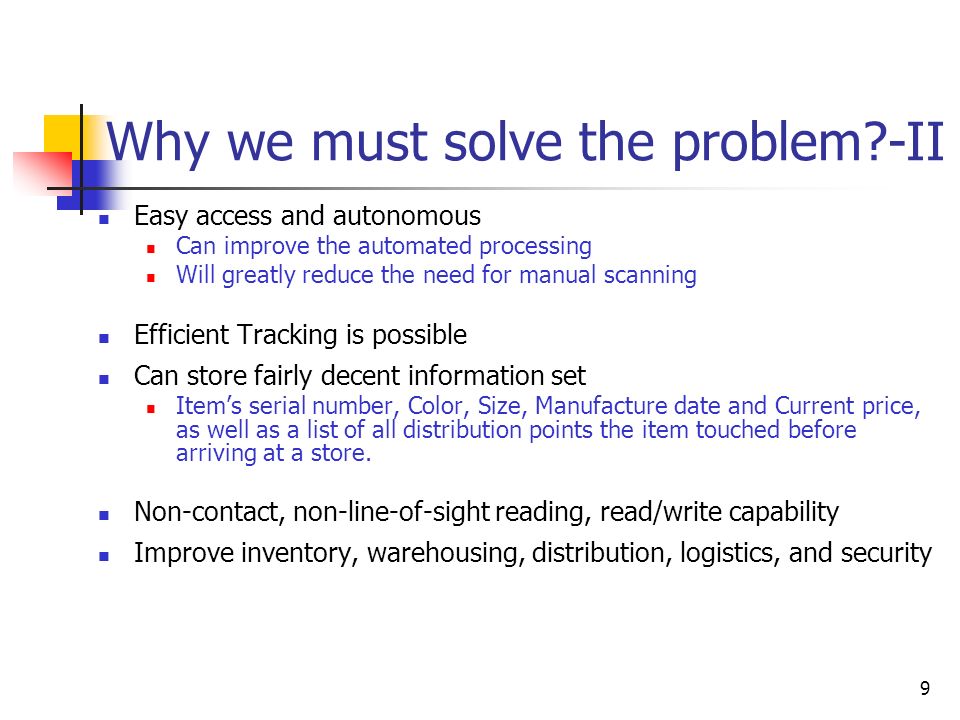 Why we must solve the problem?-II

- Easy access and autonomous
  - Can improve the automated processing
  - Will greatly reduce the need for manual scanning

- Efficient Tracking is possible
- Can store fairly decent information set
  - Item's serial number, Color, Size, Manufacture date and Current price, as well as a list of all distribution points the item touched before arriving at a store.

- Non-contact, non-line-of-sight reading, read/write capability
- Improve inventory, warehousing, distribution, logistics, and security

9